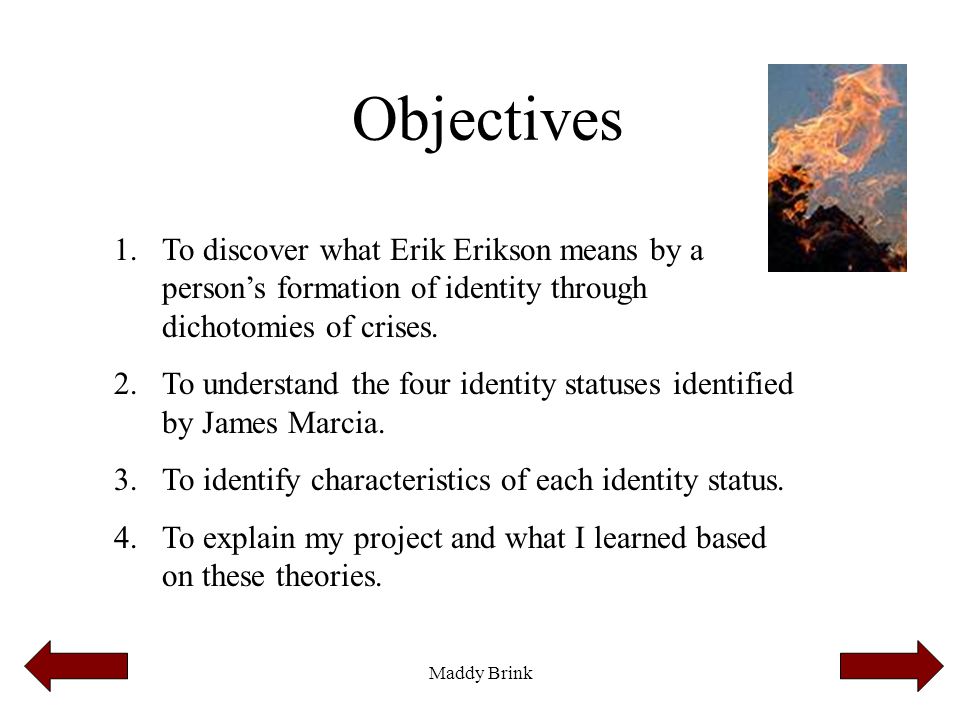 Objectives

1. To discover what Erik Erikson means by a person’s formation of identity through dichotomies of crises.

2. To understand the four identity statuses identified by James Marcia.

3. To identify characteristics of each identity status.

4. To explain my project and what I learned based on these theories.

Maddy Brink